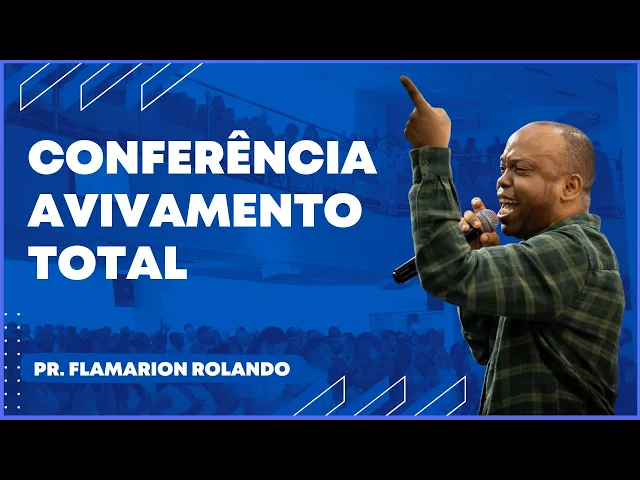 CONFERÊNCIA AVIVAMENTO TOTAL

PR. FLAMARION ROLANDO